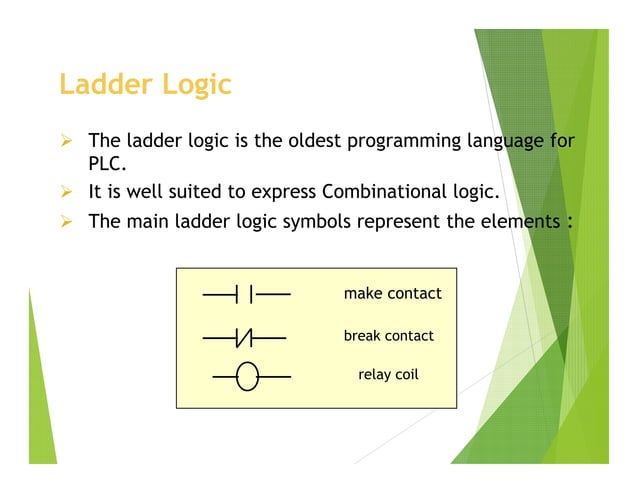 Ladder Logic

➢ The ladder logic is the oldest programming language for PLC.

➢ It is well suited to express Combinational logic.

➢ The main ladder logic symbols represent the elements :

make contact

break contact

relay coil